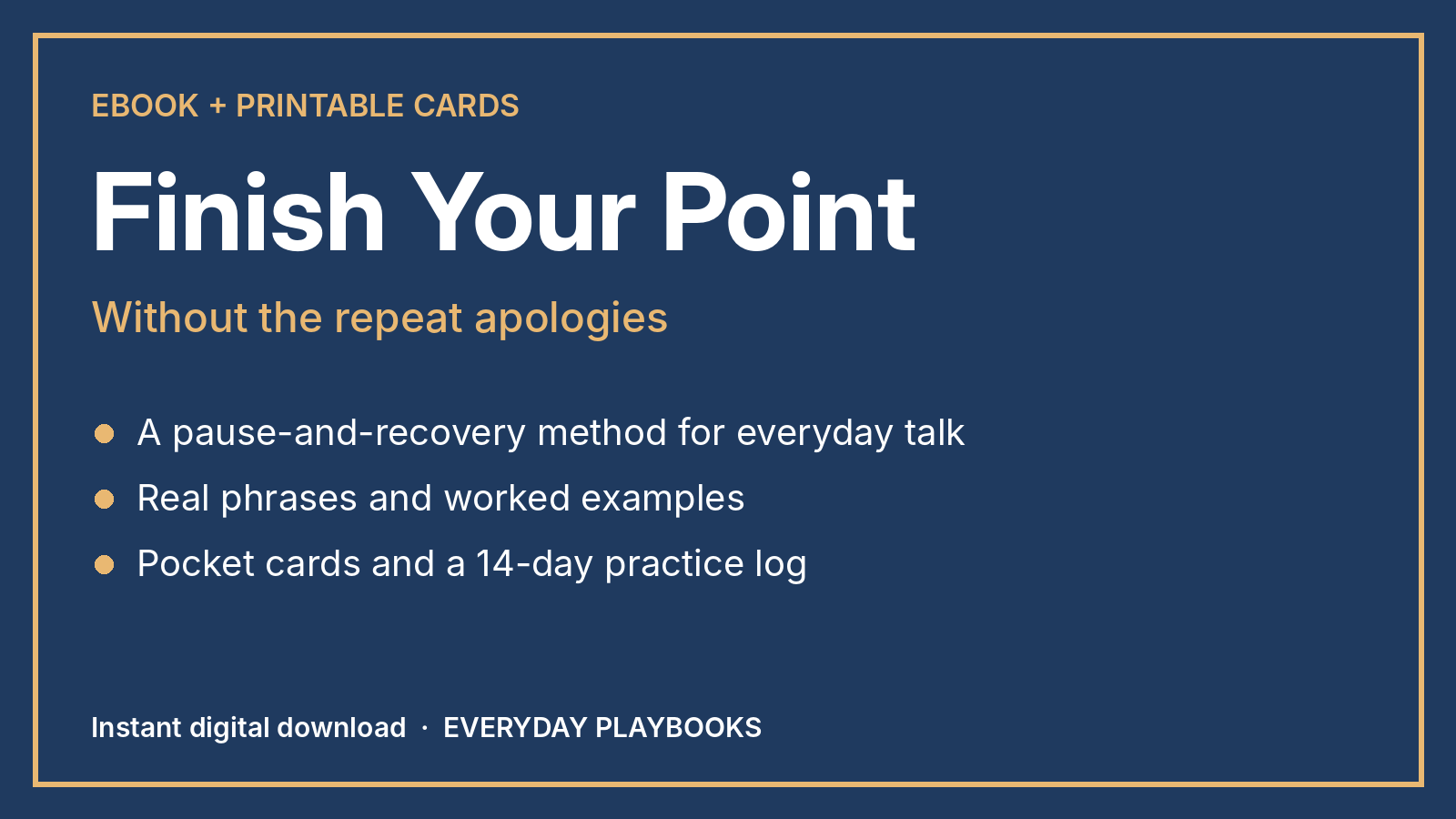 EBOOK + PRINTABLE CARDS

Finish Your Point

Without the repeat apologies

• A pause-and-recovery method for everyday talk
• Real phrases and worked examples
• Pocket cards and a 14-day practice log

Instant digital download · EVERYDAY PLAYBOOKS